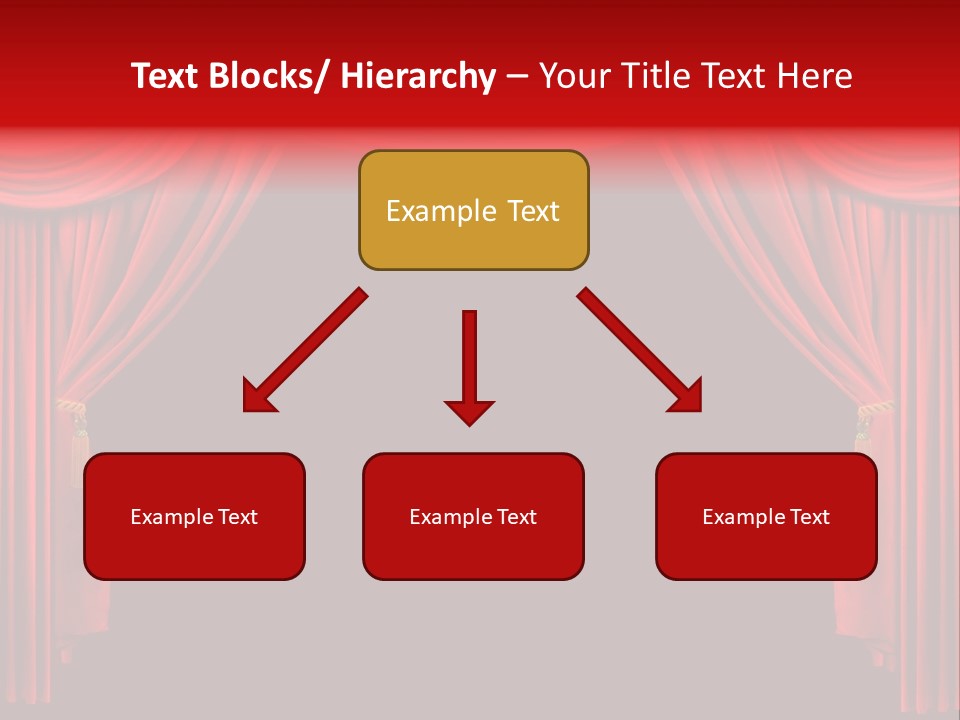 Text Blocks/ Hierarchy – Your Title Text Here

Example Text

Example Text

Example Text

Example Text